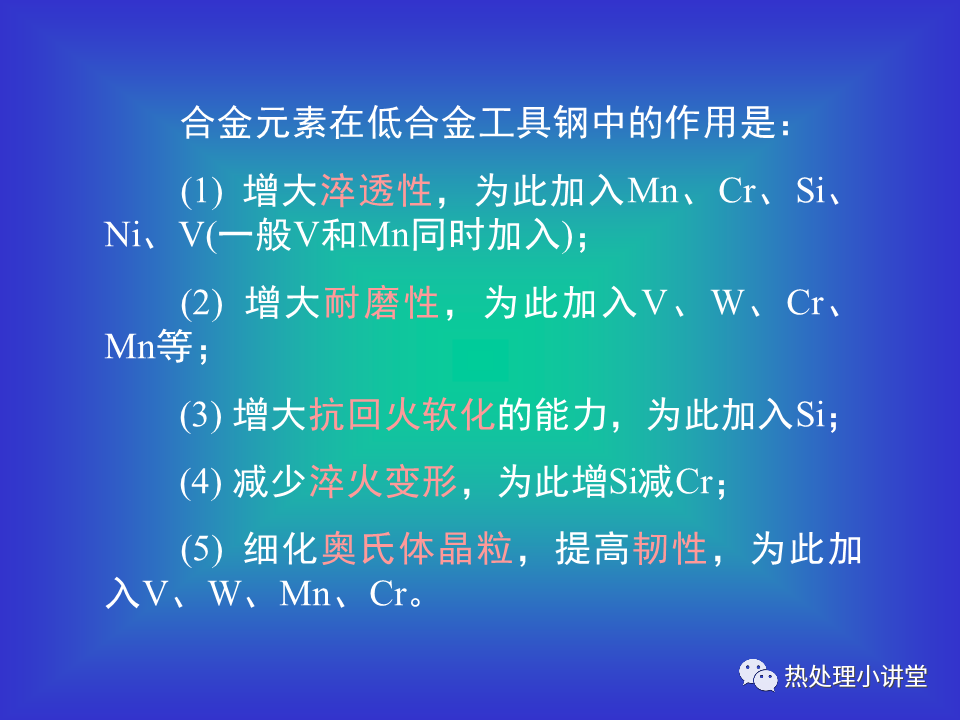 合金元素在低合金工具钢中的作用是：

(1) 增大淬透性，为此加入Mn、Cr、Si、Ni、V(一般V和Mn同时加入)；

(2) 增大耐磨性，为此加入V、W、Cr、Mn等；

(3) 增大抗回火软化的能力，为此加入Si；

(4) 减少淬火变形，为此增Si减Cr；

(5) 细化奥氏体晶粒，提高韧性，为此加入V、W、Mn、Cr。

热处理小讲堂